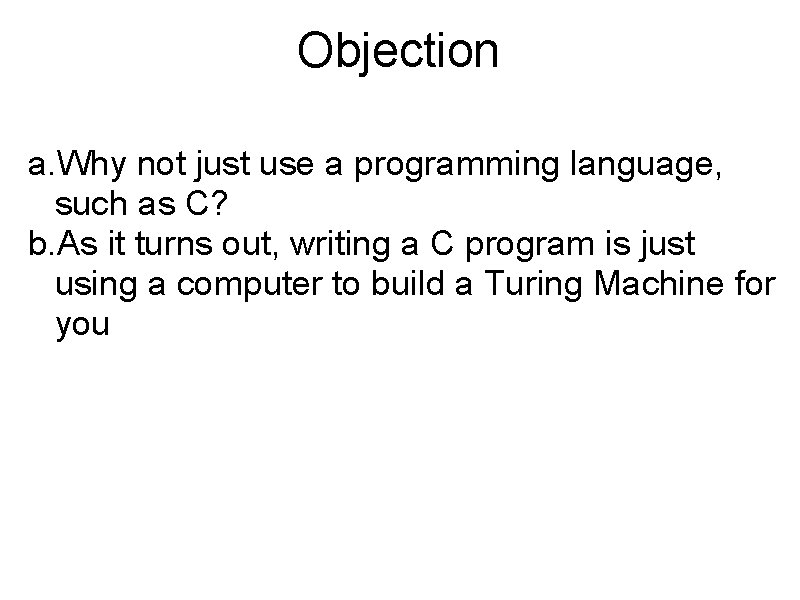 Objection

a.Why not just use a programming language, such as C?
b.As it turns out, writing a C program is just using a computer to build a Turing Machine for you